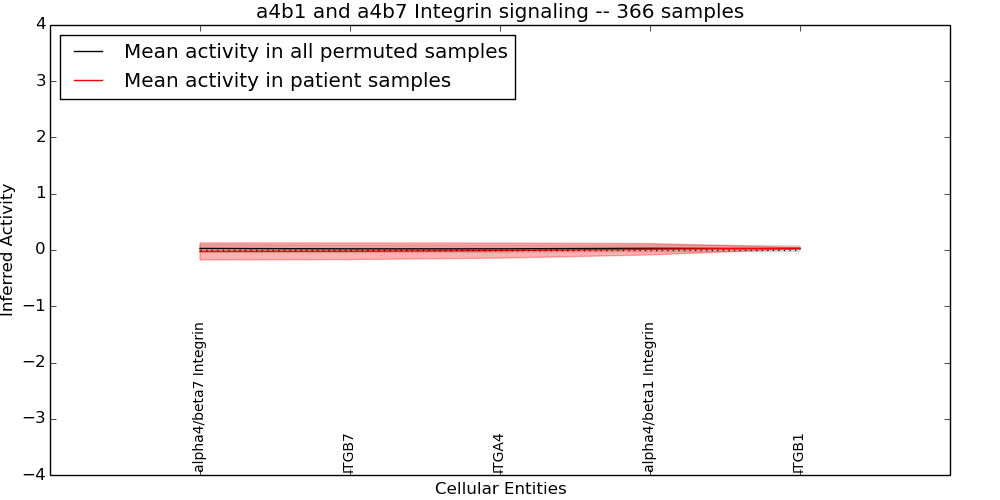 a4b1 and a4b7 Integrin signaling -- 366 samples

Mean activity in all permuted samples
Mean activity in patient samples

Inferred Activity

4
3
2
1
0
−1
−2
−3
−4

alpha4/beta7 Integrin
ITGB7
ITGA4
alpha4/beta1 Integrin
ITGB1

Cellular Entities